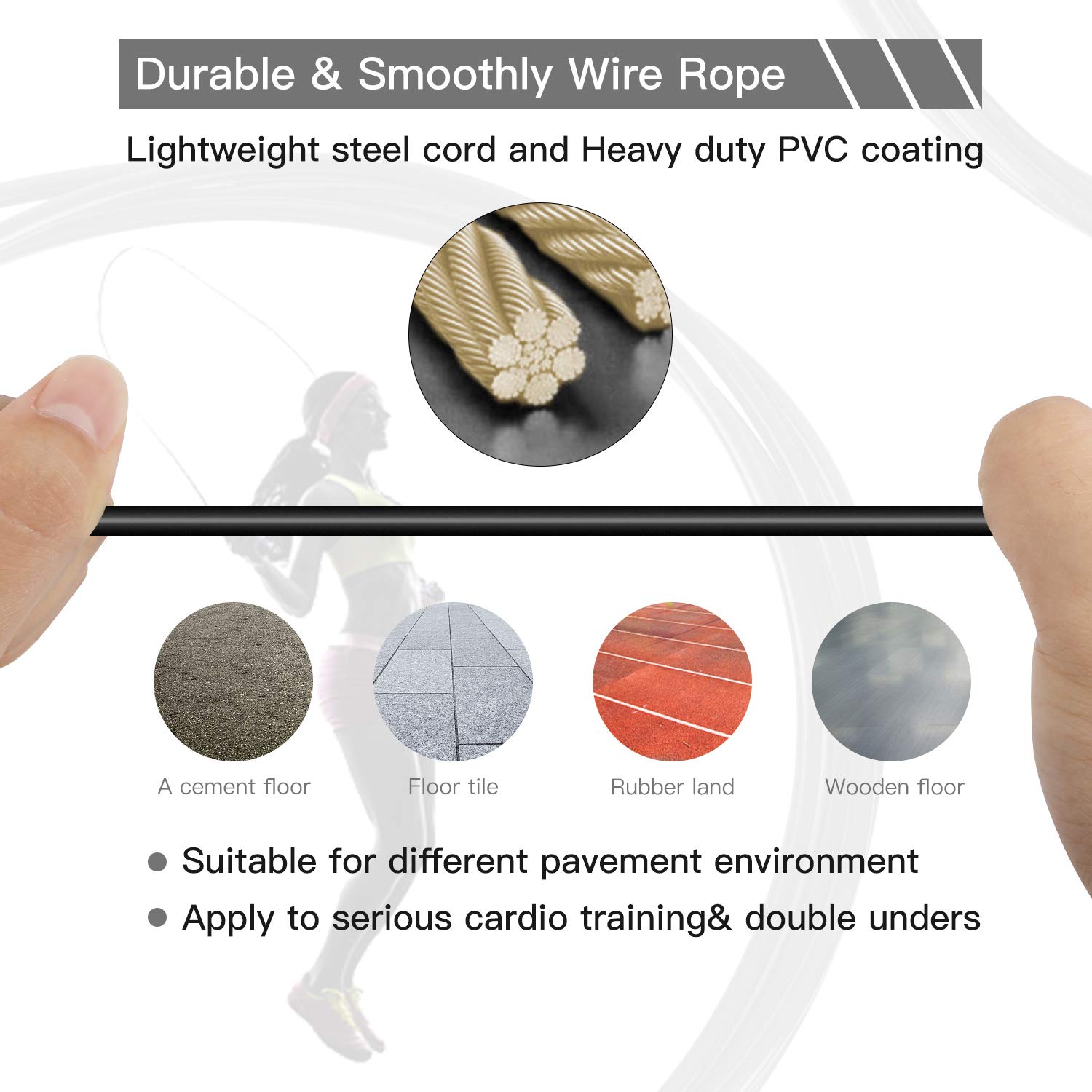 Durable & Smoothly Wire Rope

Lightweight steel cord and Heavy duty PVC coating

A cement floor

Floor tile

Rubber land

Wooden floor

● Suitable for different pavement environment
● Apply to serious cardio training& double unders